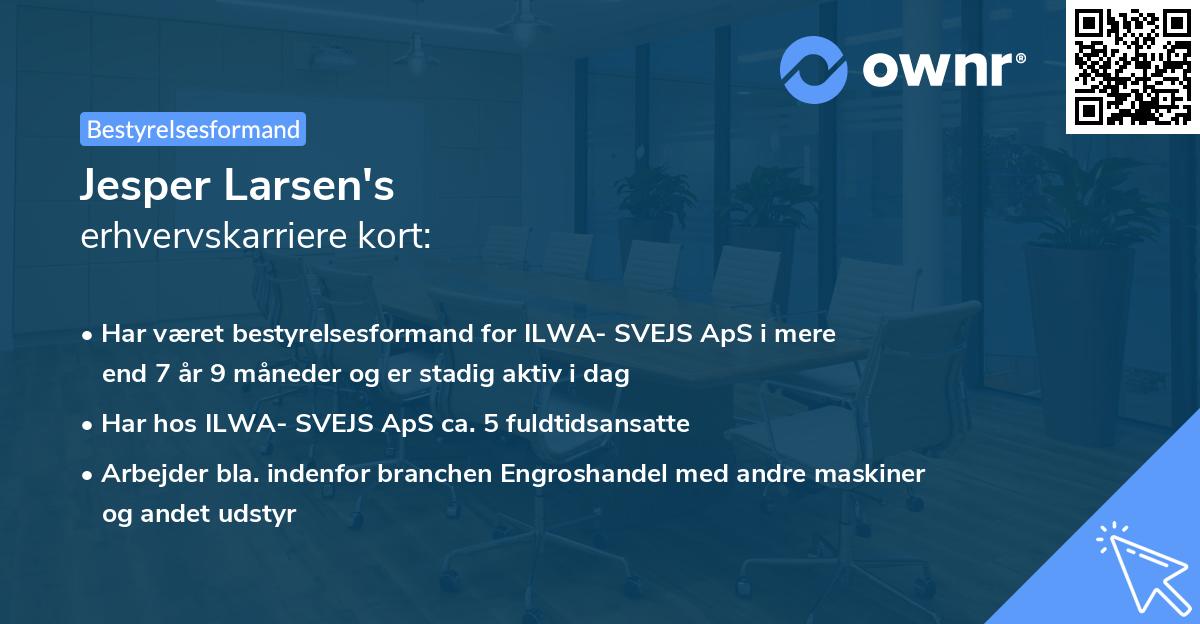 ownr®

Bestyrelsesformand

Jesper Larsen's
erhvervskarriere kort:

• Har været bestyrelsesformand for ILWA- SVEJS ApS i mere end 7 år 9 måneder og er stadig aktiv i dag

• Har hos ILWA- SVEJS ApS ca. 5 fuldtidsansatte

• Arbejder bla. indenfor branchen Engroshandel med andre maskiner og andet udstyr